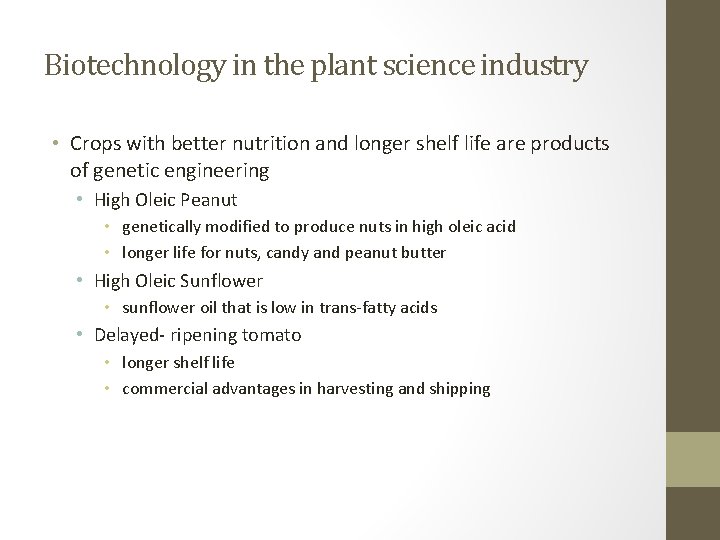 Biotechnology in the plant science industry

• Crops with better nutrition and longer shelf life are products of genetic engineering
  • High Oleic Peanut
    • genetically modified to produce nuts in high oleic acid
    • longer life for nuts, candy and peanut butter
  • High Oleic Sunflower
    • sunflower oil that is low in trans-fatty acids
  • Delayed- ripening tomato
    • longer shelf life
    • commercial advantages in harvesting and shipping